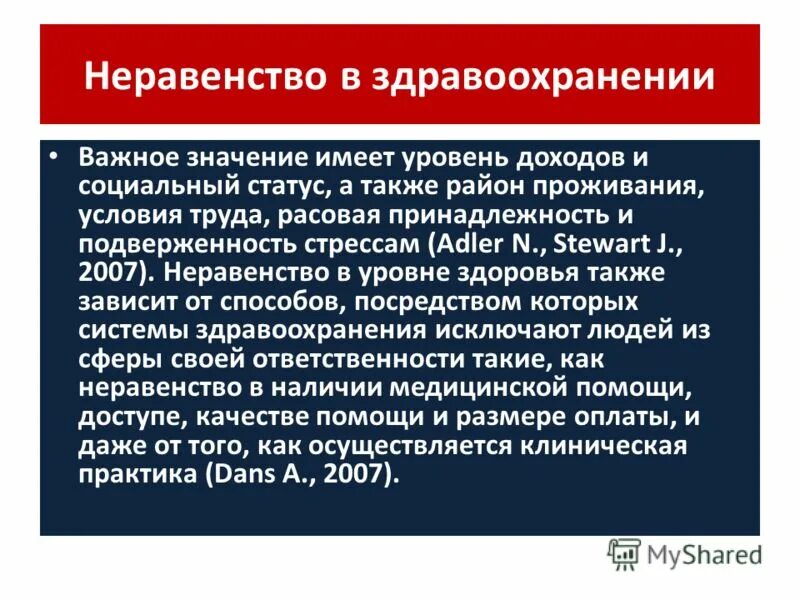 Неравенство в здравоохранении

• Важное значение имеет уровень доходов и социальный статус, а также район проживания, условия труда, расовая принадлежность и подверженность стрессам (Adler N., Stewart J., 2007). Неравенство в уровне здоровья также зависит от способов, посредством которых системы здравоохранения исключают людей из сферы своей ответственности такие, как неравенство в наличии медицинской помощи, доступе, качестве помощи и размере оплаты, и даже от того, как осуществляется клиническая практика (Dans A., 2007).

MyShared